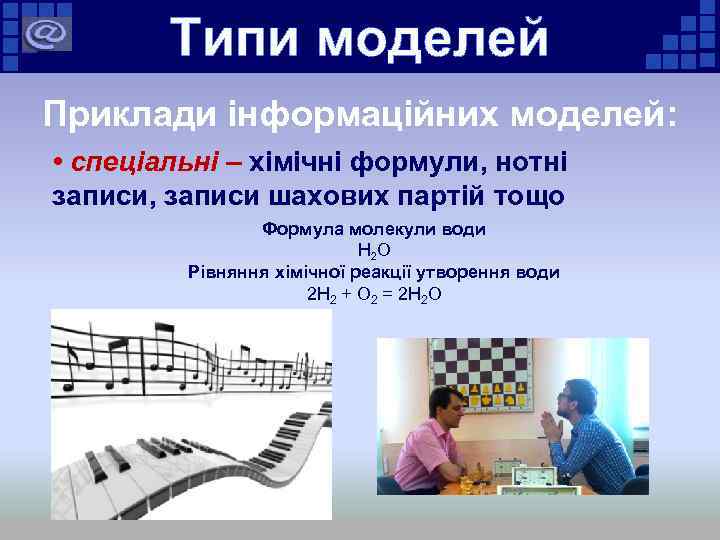 @

Типи моделей

Приклади інформаційних моделей:

• спеціальні – хімічні формули, нотні записи, записи шахових партій тощо

Формула молекули води
$H_2O$
Рівняння хімічної реакції утворення води
$2H_2 + O_2 = 2H_2O$